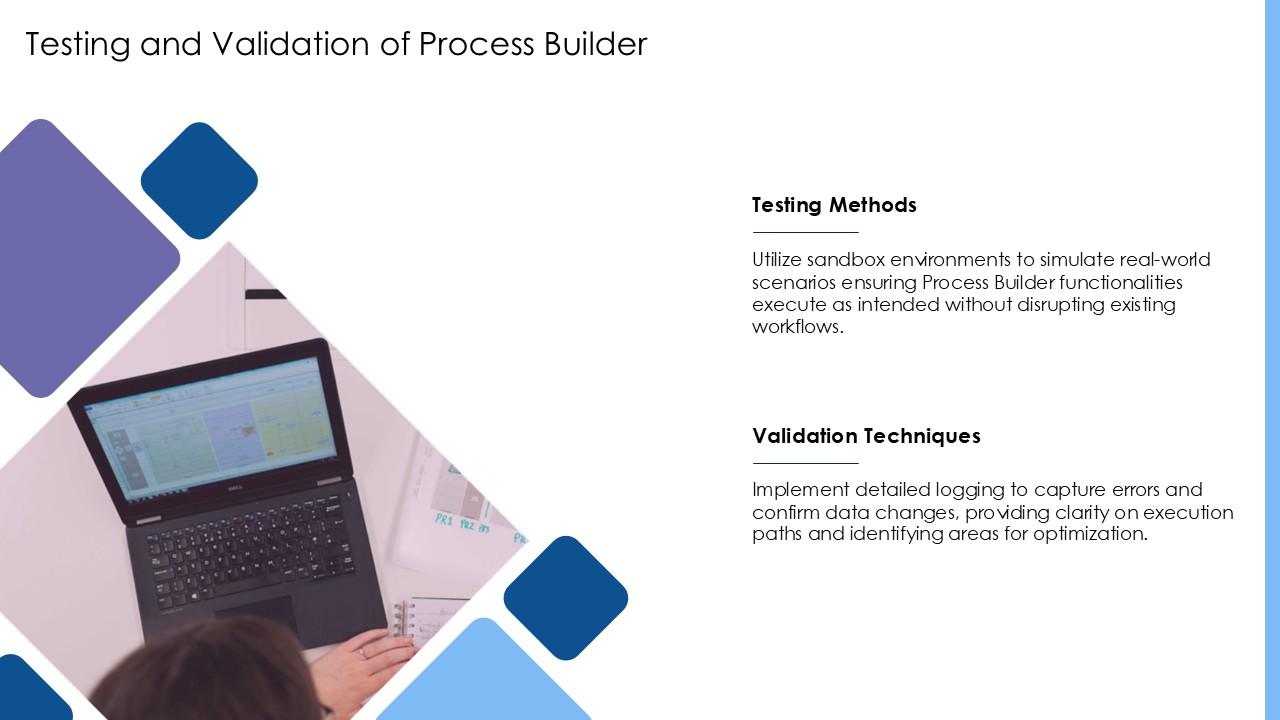 Testing and Validation of Process Builder

Testing Methods

Utilize sandbox environments to simulate real-world scenarios ensuring Process Builder functionalities execute as intended without disrupting existing workflows.

Validation Techniques

Implement detailed logging to capture errors and confirm data changes, providing clarity on execution paths and identifying areas for optimization.